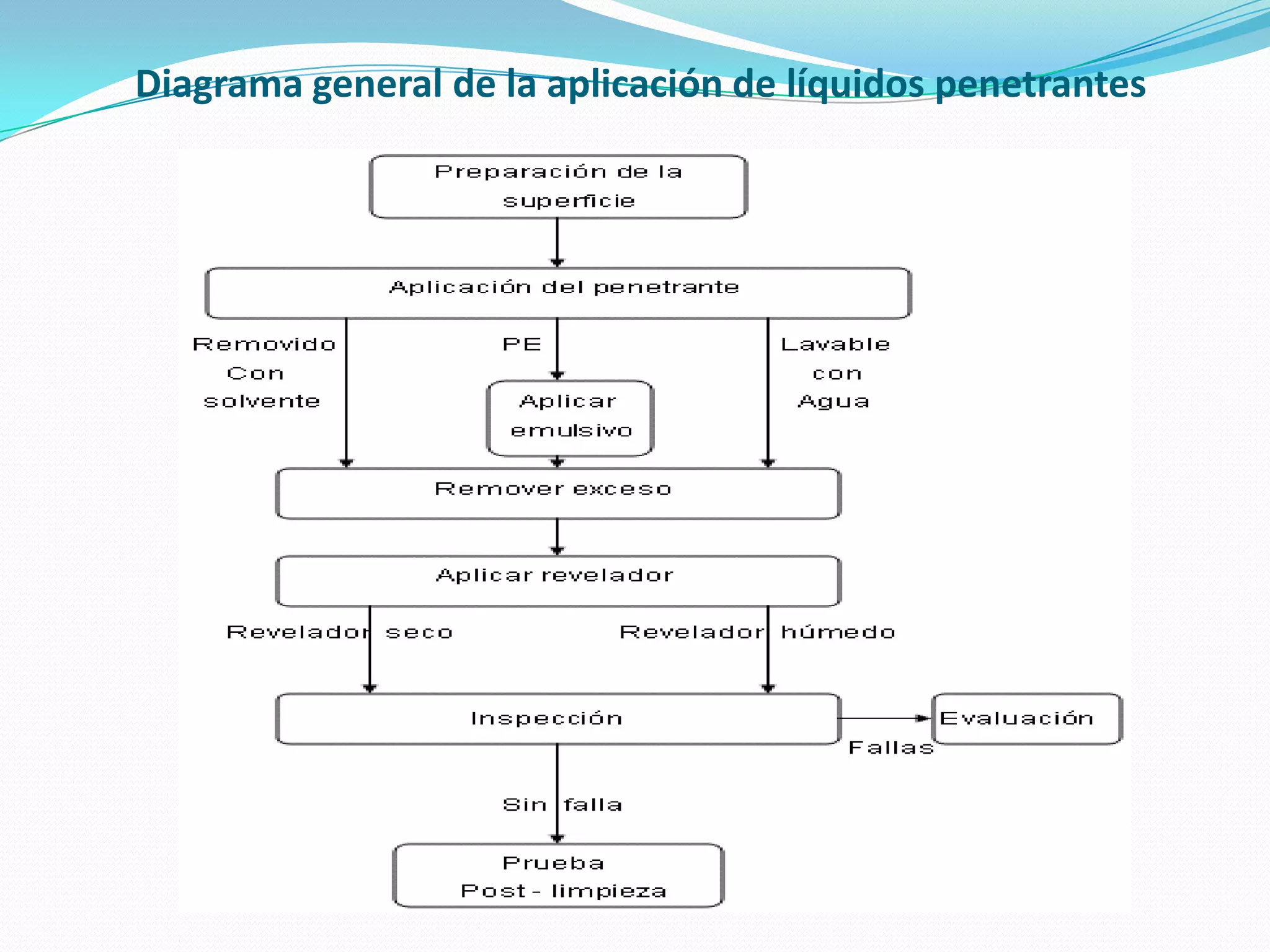 Diagrama general de la aplicación de líquidos penetrantes

Preparación de la superficie

Aplicación del penetrante

Removido Con solvente

PE

Lavable con Agua

Aplicar emulsivo

Remover exceso

Aplicar revelador

Revelador seco

Revelador húmedo

Inspección

Evaluación

Fallas

Sin falla

Prueba Post - limpieza